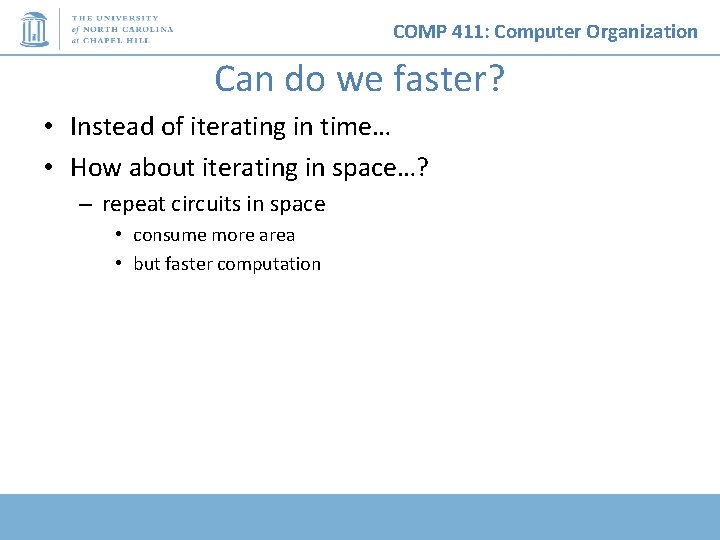 THE UNIVERSITY of NORTH CAROLINA at CHAPEL HILL

COMP 411: Computer Organization

Can do we faster?

• Instead of iterating in time…
• How about iterating in space…?
– repeat circuits in space
• consume more area
• but faster computation